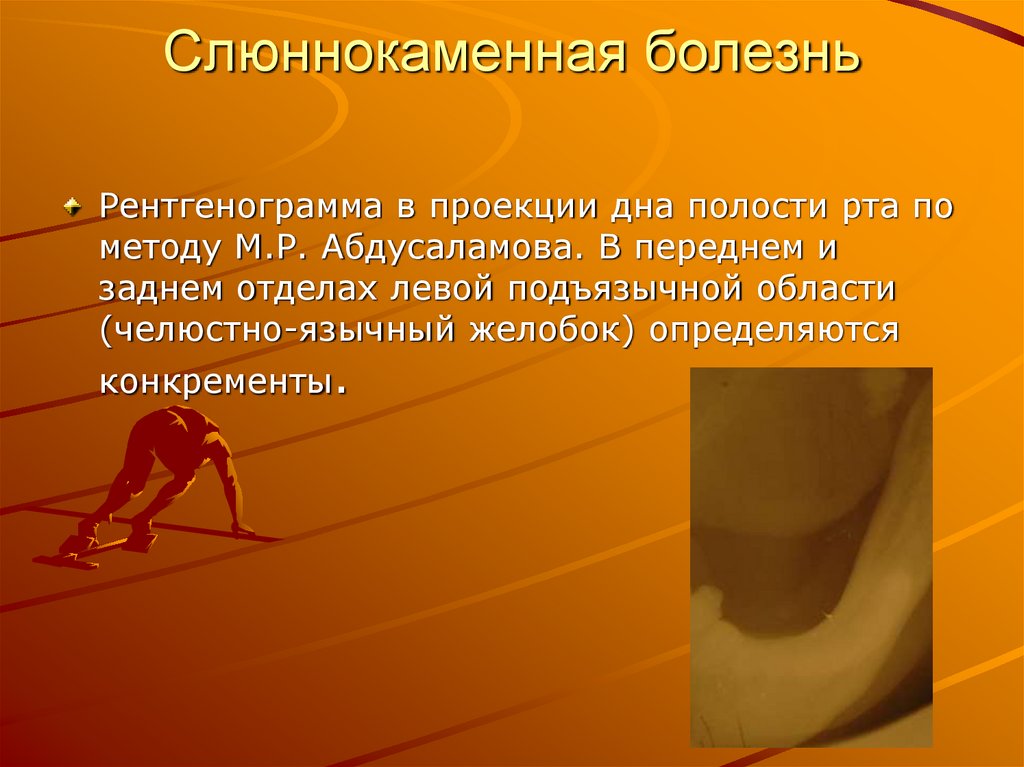 Слюннокаменная болезнь

Рентгенограмма в проекции дна полости рта по методу М.Р. Абдусаламова. В переднем и заднем отделах левой подъязычной области (челюстно-язычный желобок) определяются конкременты.